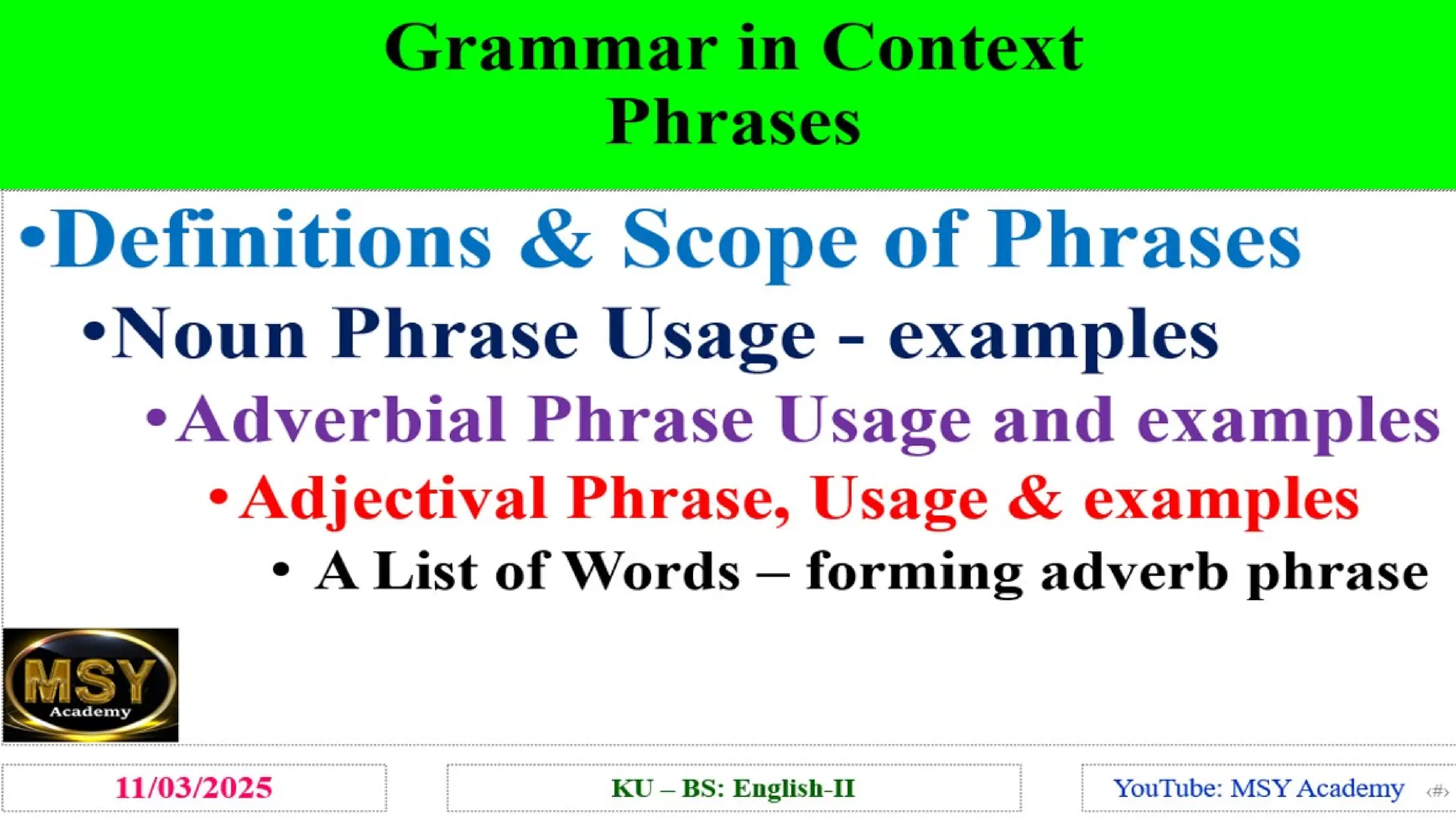 Grammar in Context
Phrases

•Definitions & Scope of Phrases
•Noun Phrase Usage - examples
•Adverbial Phrase Usage and examples
•Adjectival Phrase, Usage & examples
• A List of Words – forming adverb phrase

MSY
Academy

11/03/2025

KU – BS: English-II

YouTube: MSY Academy ‹#›